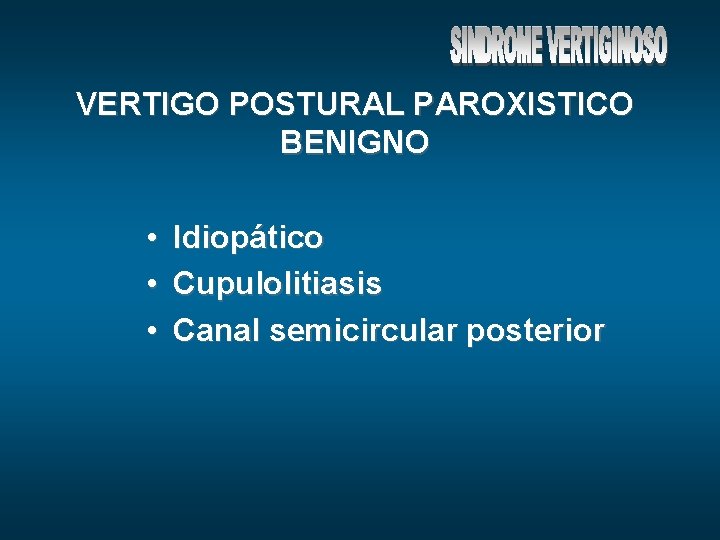 SINDROME VERTIGINOSO

VERTIGO POSTURAL PAROXISTICO BENIGNO

• Idiopático
• Cupulolitiasis
• Canal semicircular posterior